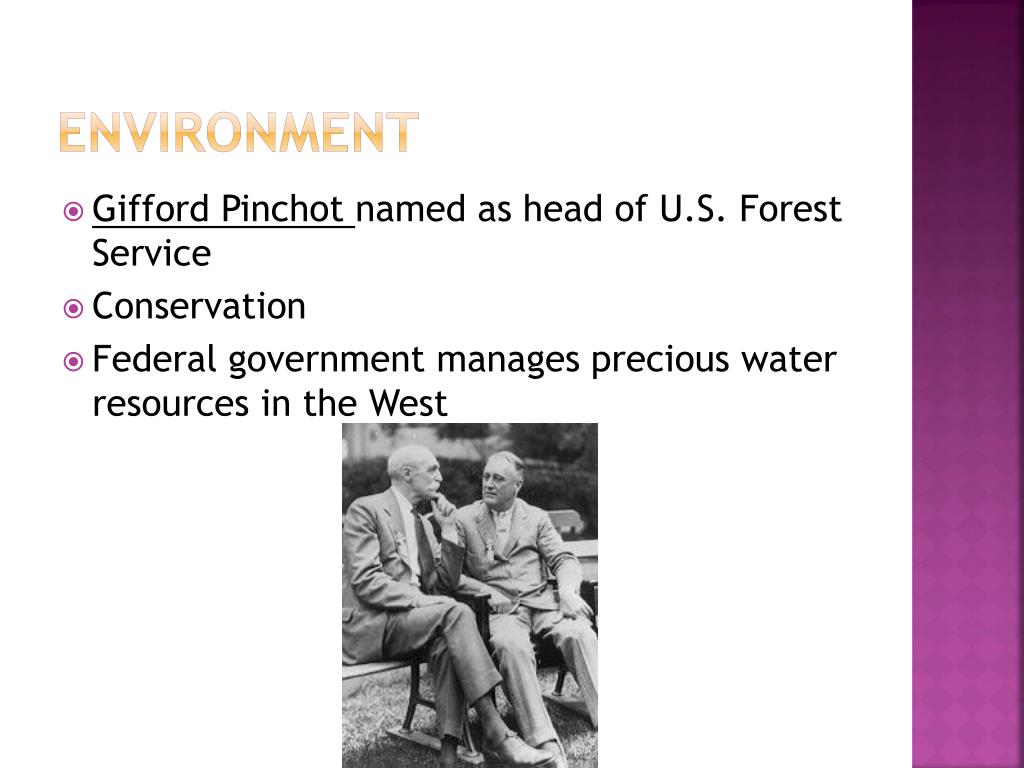 ENVIRONMENT

Gifford Pinchot named as head of U.S. Forest Service

Conservation

Federal government manages precious water resources in the West